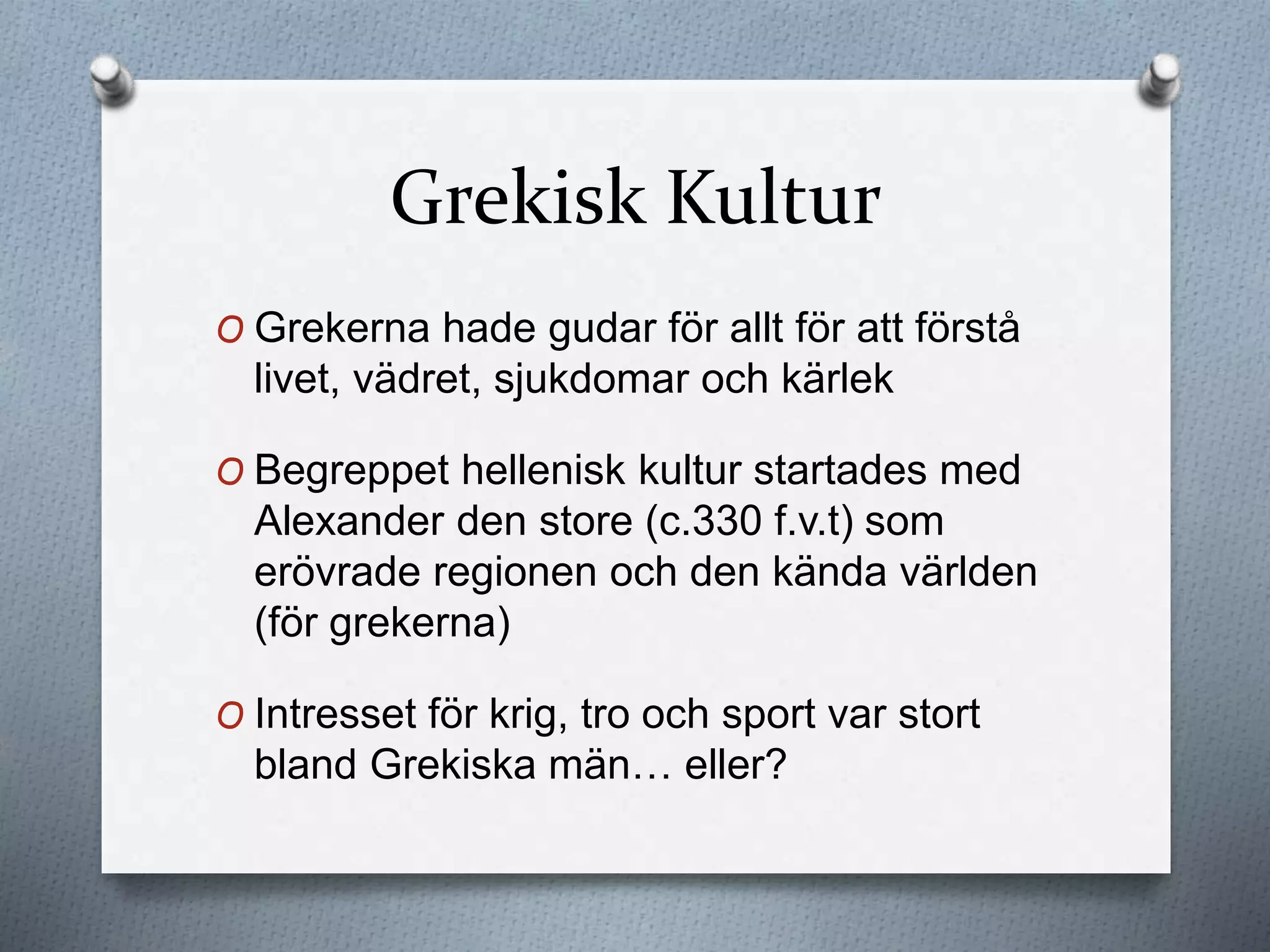 Grekisk Kultur

O Grekerna hade gudar för allt för att förstå livet, vädret, sjukdomar och kärlek

O Begreppet hellenisk kultur startades med Alexander den store (c.330 f.v.t) som erövrade regionen och den kända världen (för grekerna)

O Intresset för krig, tro och sport var stort bland Grekiska män… eller?